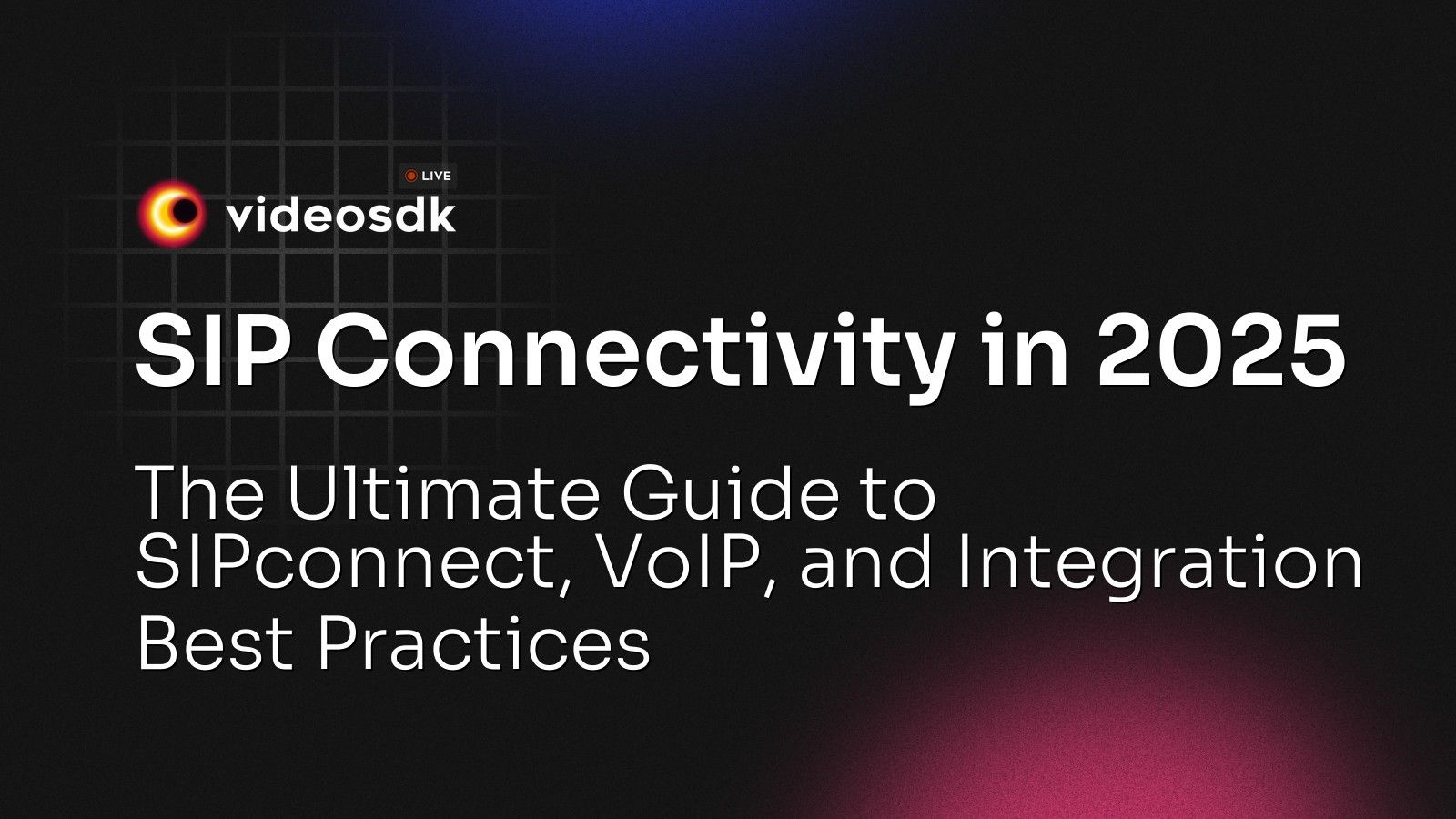 LIVE
videosdk

SIP Connectivity in 2025

The Ultimate Guide to SIPconnect, VoIP, and Integration Best Practices